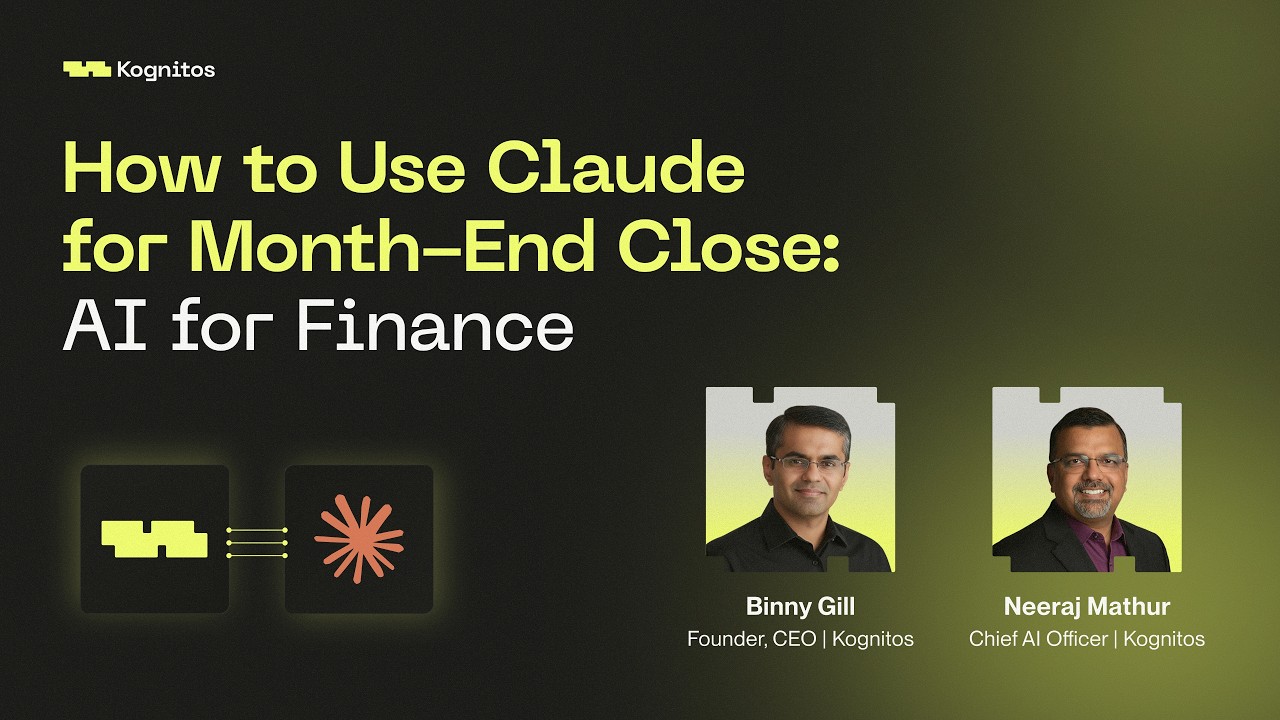 Kognitos

How to Use Claude for Month-End Close: AI for Finance

Binny Gill
Founder, CEO | Kognitos

Neeraj Mathur
Chief AI Officer | Kognitos